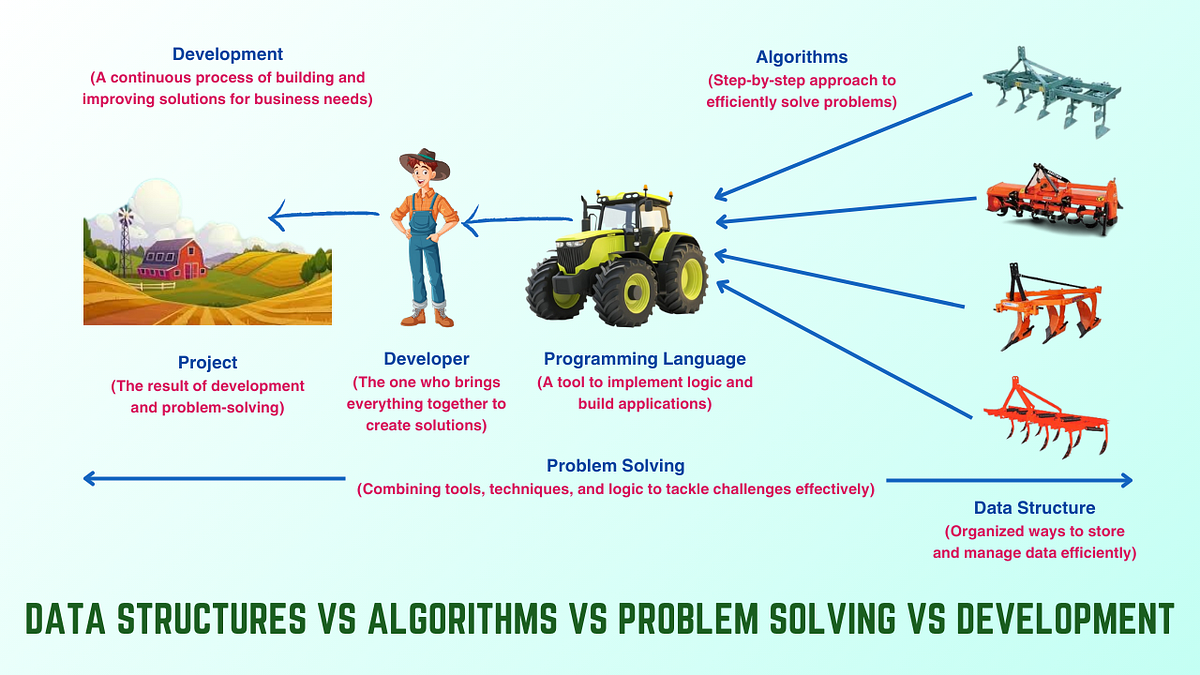 Development
(A continuous process of building and improving solutions for business needs)

Algorithms
(Step-by-step approach to efficiently solve problems)

Project
(The result of development and problem-solving)

Developer
(The one who brings everything together to create solutions)

Programming Language
(A tool to implement logic and build applications)

Problem Solving
(Combining tools, techniques, and logic to tackle challenges effectively)

Data Structure
(Organized ways to store and manage data efficiently)

DATA STRUCTURES VS ALGORITHMS VS PROBLEM SOLVING VS DEVELOPMENT